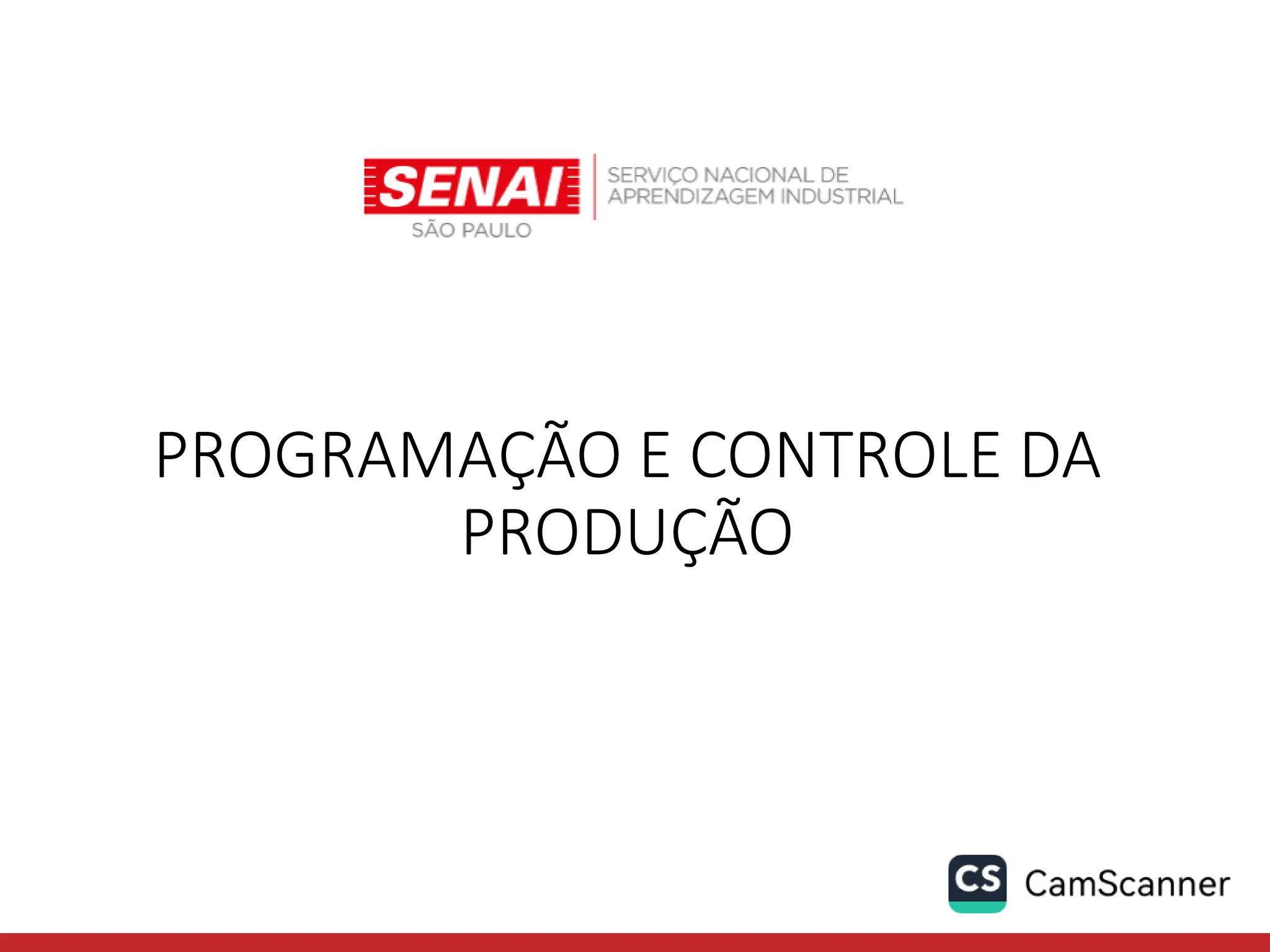 SENAI
SÃO PAULO
SERVIÇO NACIONAL DE APRENDIZAGEM INDUSTRIAL

PROGRAMAÇÃO E CONTROLE DA PRODUÇÃO

CS CamScanner